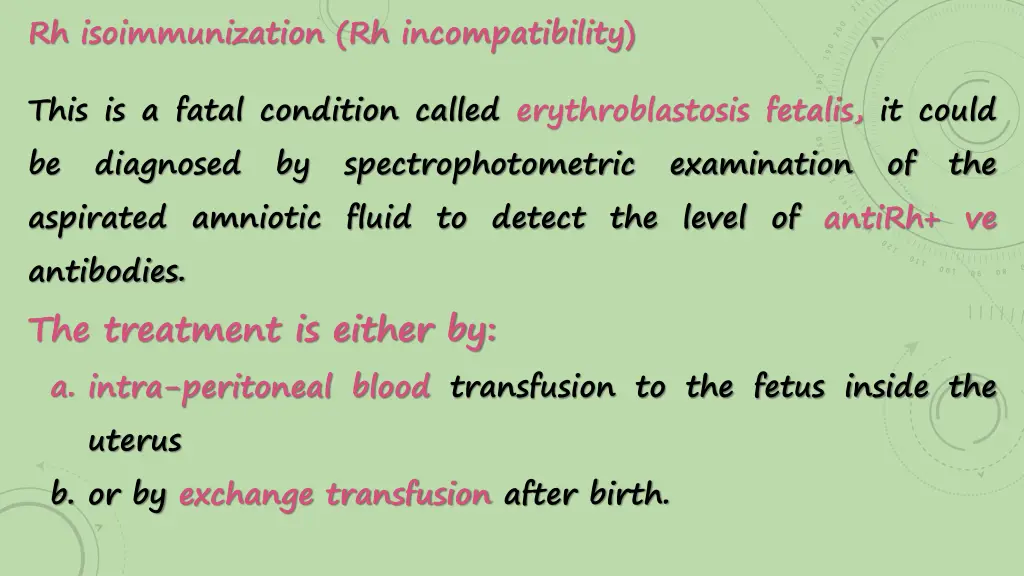 Rh isoimmunization (Rh incompatibility)

This is a fatal condition called erythroblastosis fetalis, it could be diagnosed by spectrophotometric examination of the aspirated amniotic fluid to detect the level of antiRh+ ve antibodies.

The treatment is either by:

a. intra-peritoneal blood transfusion to the fetus inside the uterus

b. or by exchange transfusion after birth.